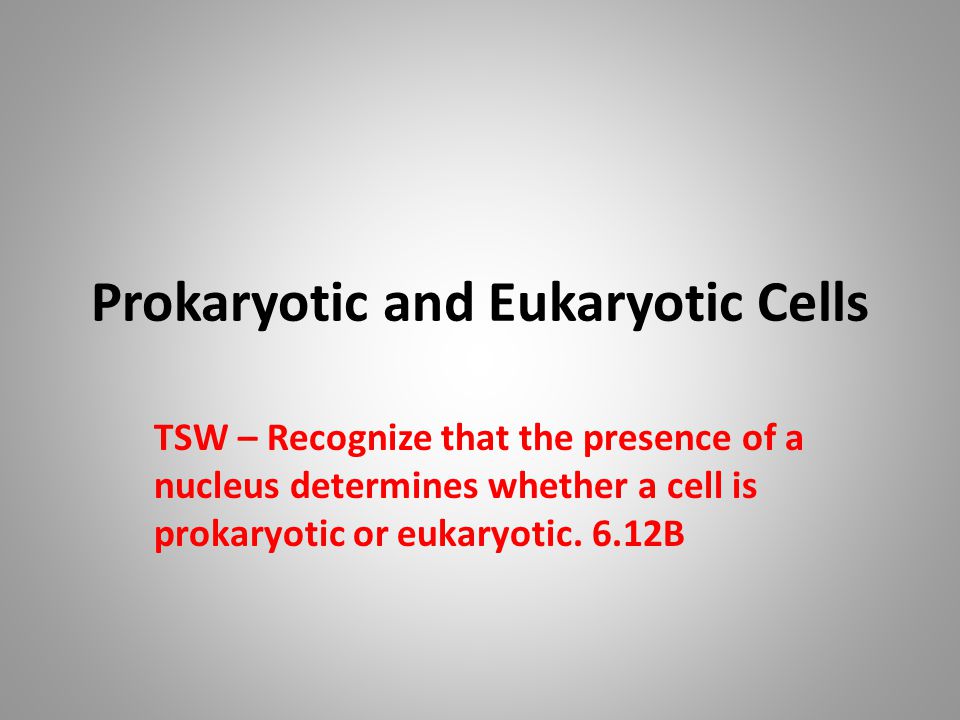 Prokaryotic and Eukaryotic Cells

TSW – Recognize that the presence of a nucleus determines whether a cell is prokaryotic or eukaryotic. 6.12B